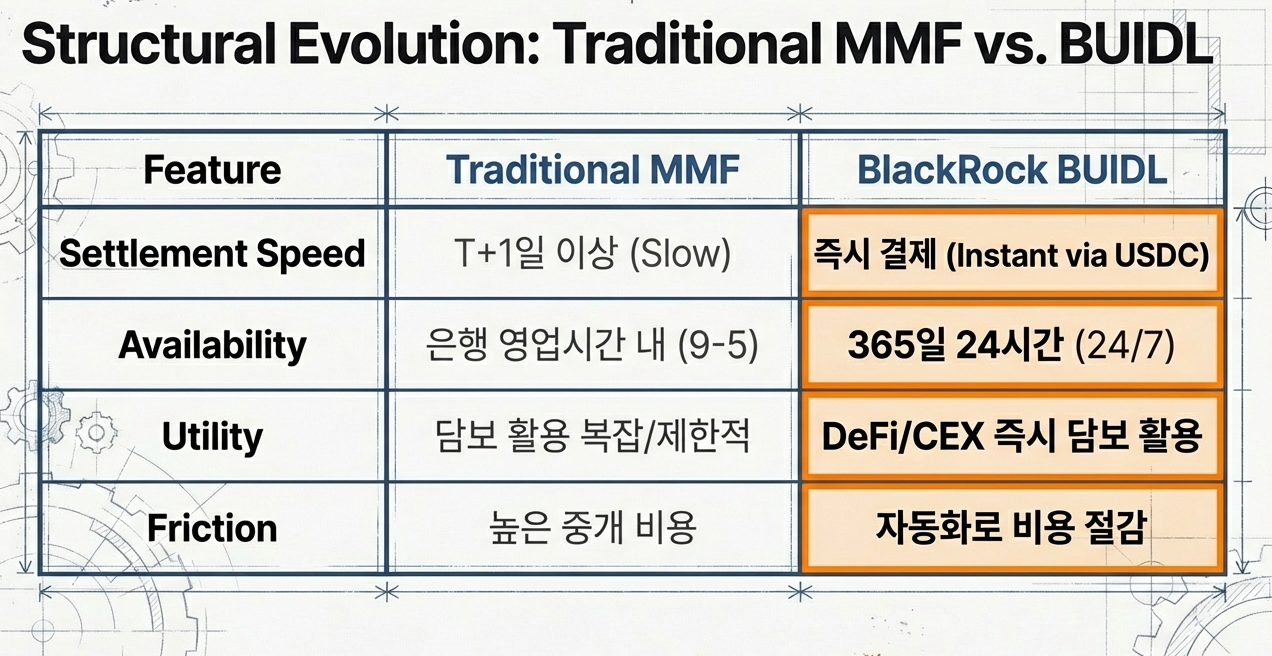 Structural Evolution: Traditional MMF vs. BUIDL

| Feature | Traditional MMF | BlackRock BUIDL |
|---|---|---|
| Settlement Speed | T+1일 이상 (Slow) | 즉시 결제 (Instant via USDC) |
| Availability | 은행 영업시간 내 (9-5) | 365일 24시간 (24/7) |
| Utility | 담보 활용 복잡/제한적 | DeFi/CEX 즉시 담보 활용 |
| Friction | 높은 중개 비용 | 자동화로 비용 절감 |